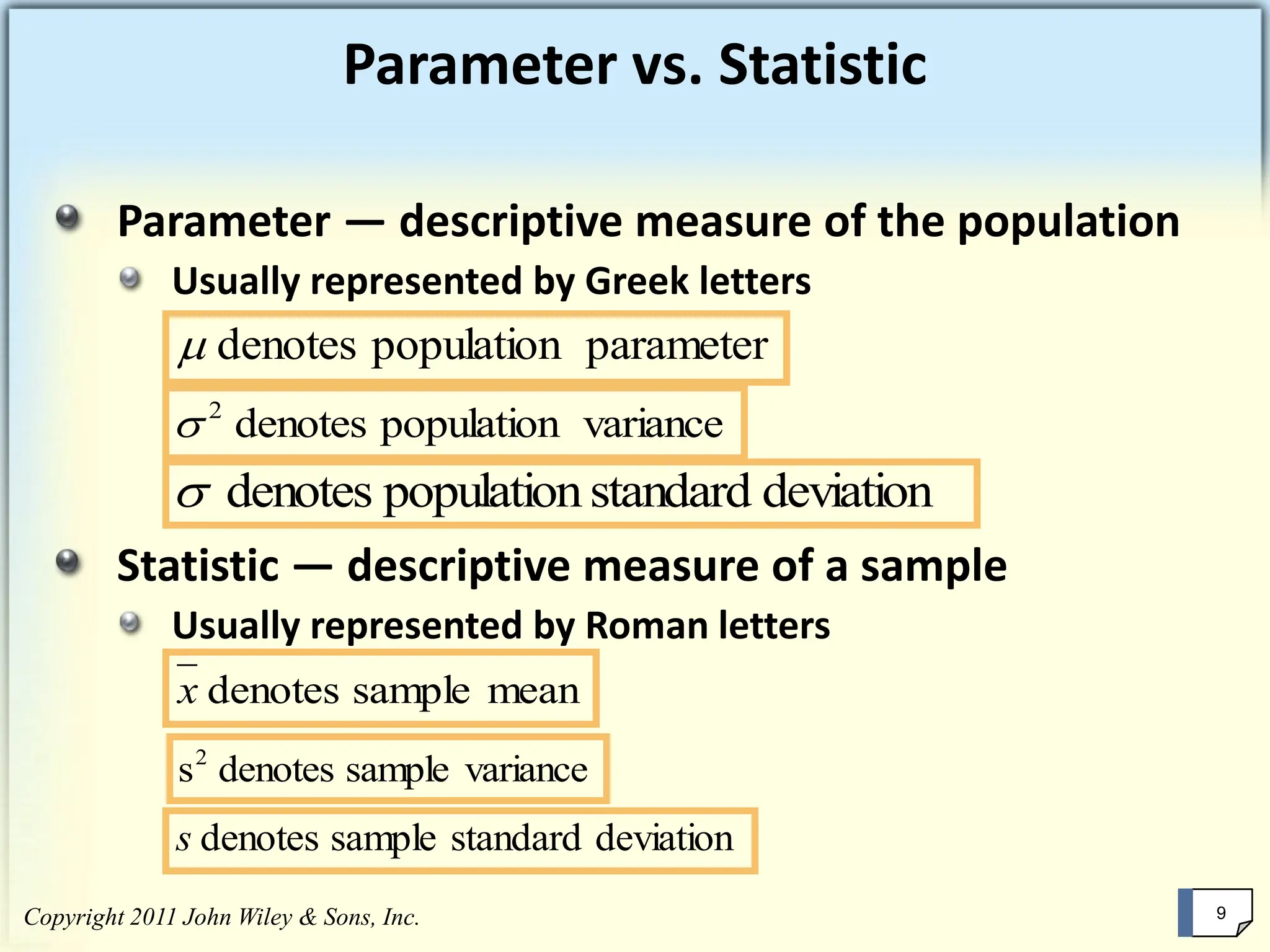 Parameter vs. Statistic

Parameter — descriptive measure of the population

Usually represented by Greek letters

$\mu$ denotes population parameter

$\sigma^2$ denotes population variance

$\sigma$ denotes population standard deviation

Statistic — descriptive measure of a sample

Usually represented by Roman letters

$\bar{x}$ denotes sample mean

$s^2$ denotes sample variance

$s$ denotes sample standard deviation

Copyright 2011 John Wiley & Sons, Inc.

9